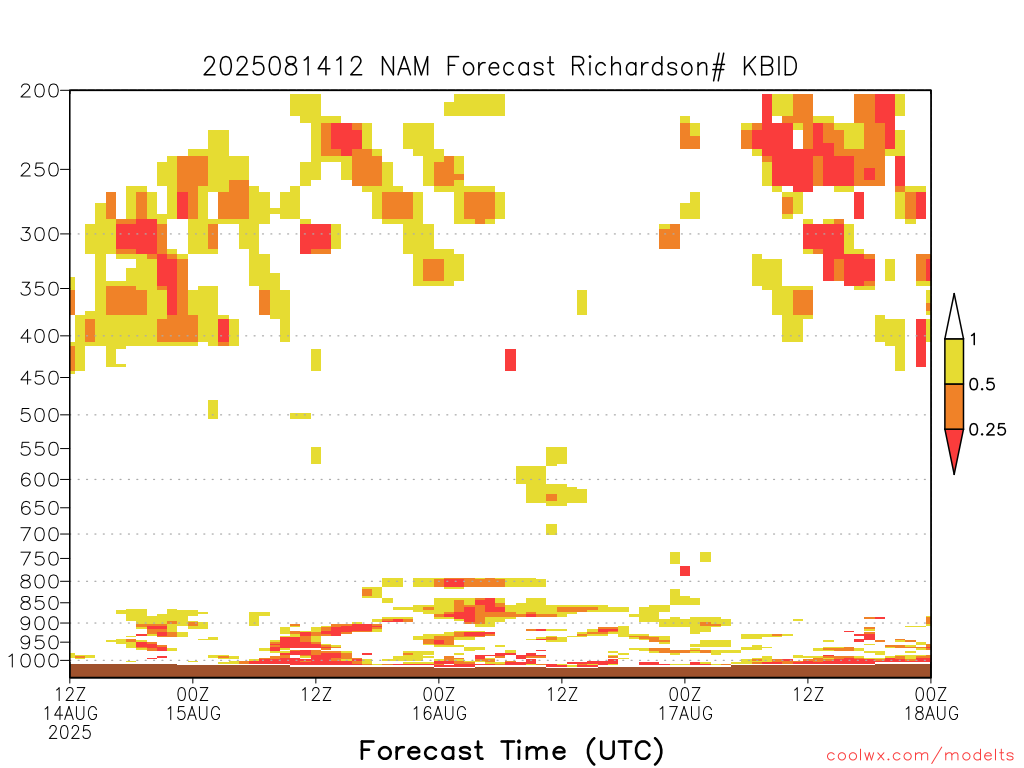 2025081412 NAM Forecast Richardson# KBID

200
250
300
350
400
450
500
550
600
650
700
750
800
850
900
950
1000

1
0.5
0.25

12Z 14AUG 2025
00Z 15AUG
12Z
00Z 16AUG
12Z
00Z 17AUG
12Z
00Z 18AUG

Forecast Time (UTC)

coolwx.com/modelts